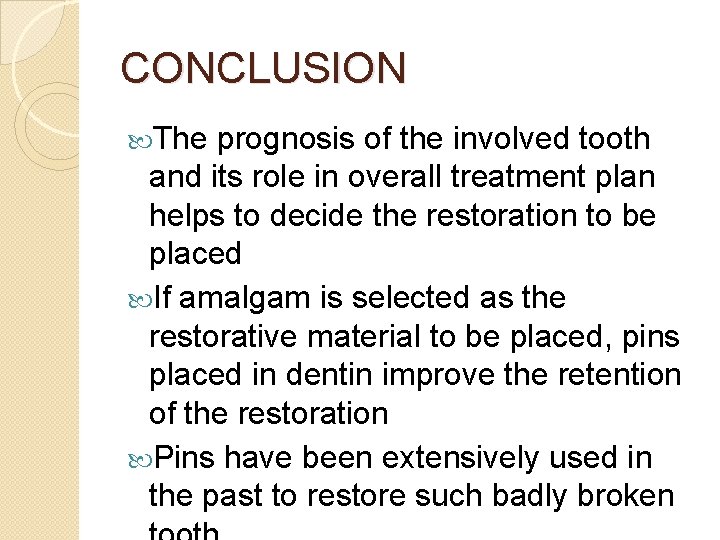 CONCLUSION

The prognosis of the involved tooth and its role in overall treatment plan helps to decide the restoration to be placed

If amalgam is selected as the restorative material to be placed, pins placed in dentin improve the retention of the restoration

Pins have been extensively used in the past to restore such badly broken tooth